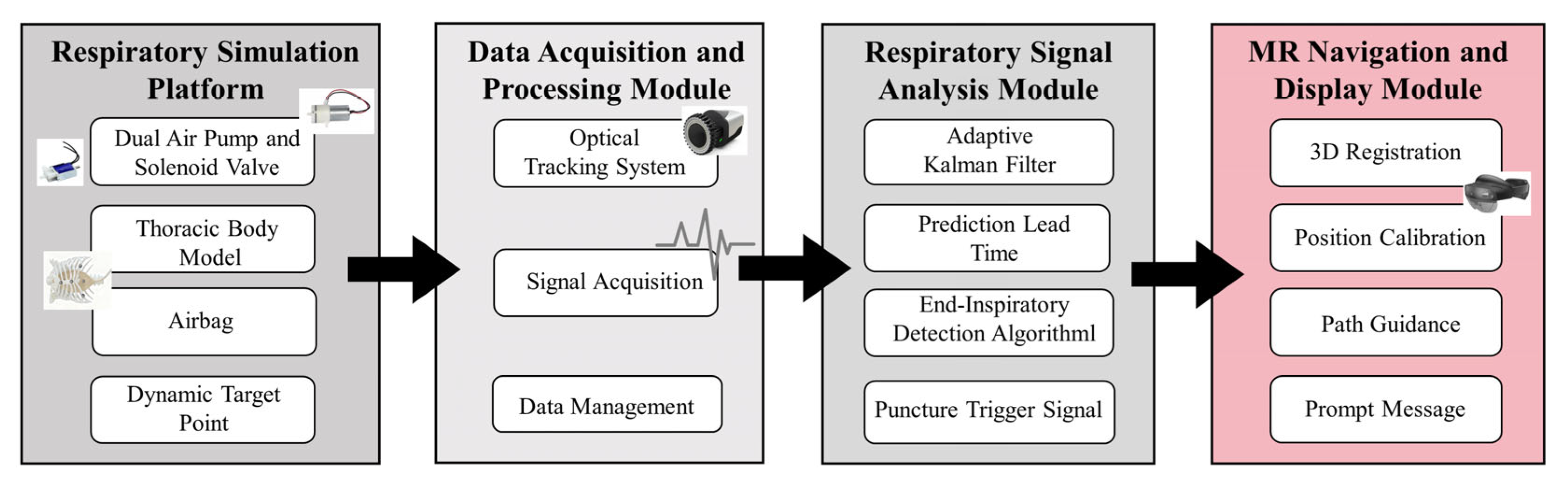 Respiratory Simulation Platform

Dual Air Pump and Solenoid Valve

Thoracic Body Model

Airbag

Dynamic Target Point

Data Acquisition and Processing Module

Optical Tracking System

Signal Acquisition

Data Management

Respiratory Signal Analysis Module

Adaptive Kalman Filter

Prediction Lead Time

End-Inspiratory Detection Algorithml

Puncture Trigger Signal

MR Navigation and Display Module

3D Registration

Position Calibration

Path Guidance

Prompt Message